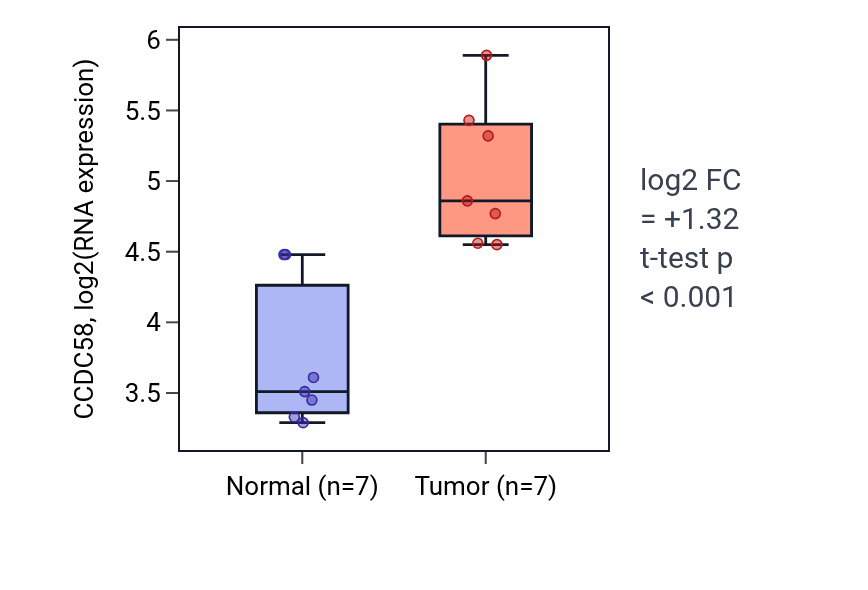 CCDC58, log2(RNA expression)

6
5.5
5
4.5
4
3.5

Normal (n=7)
Tumor (n=7)

log2 FC
= +1.32
t-test p
< 0.001